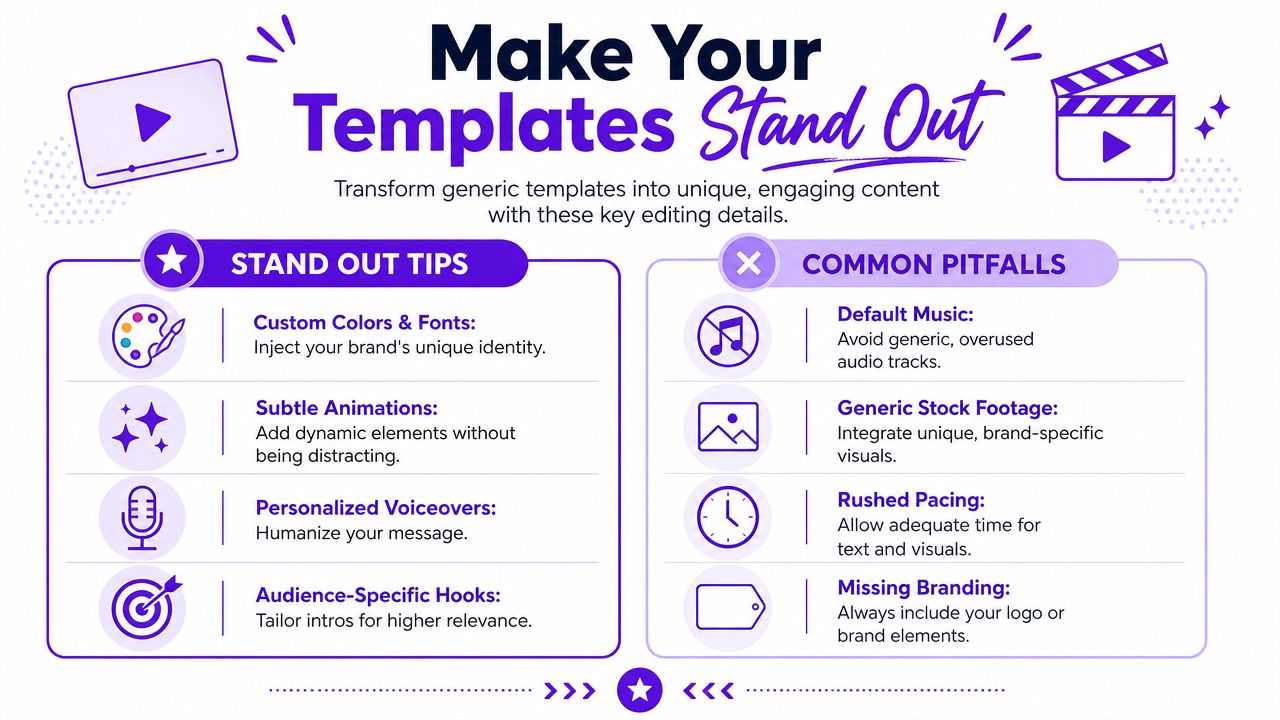 Make Your Templates Stand Out

Transform generic templates into unique, engaging content with these key editing details.

STAND OUT TIPS

Custom Colors & Fonts:
Inject your brand's unique identity.

Subtle Animations:
Add dynamic elements without being distracting.

Personalized Voiceovers:
Humanize your message.

Audience-Specific Hooks:
Tailor intros for higher relevance.

COMMON PITFALLS

Default Music:
Avoid generic, overused audio tracks.

Generic Stock Footage:
Integrate unique, brand-specific visuals.

Rushed Pacing:
Allow adequate time for text and visuals.

Missing Branding:
Always include your logo or brand elements.